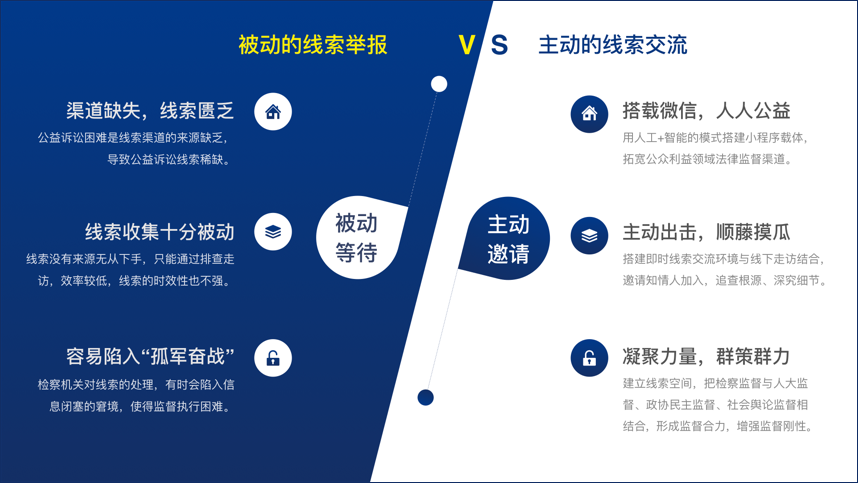 被动的线索举报

V S

主动的线索交流

渠道缺失，线索匮乏

公益诉讼困难是线索渠道的来源缺乏，导致公益诉讼线索稀缺。

线索收集十分被动

线索没有来源无从下手，只能通过排查走访，效率较低，线索的时效性也不强。

容易陷入“孤军奋战”

检察机关对线索的处理，有时会陷入信息闭塞的窘境，使得监督执行困难。

被动等待

主动邀请

搭载微信，人人公益

用人工+智能的模式搭建小程序载体，拓宽公众利益领域法律监督渠道。

主动出击，顺藤摸瓜

搭建即时线索交流环境与线下走访结合，邀请知情人加入，追查根源、深究细节。

凝聚力量，群策群力

建立线索空间，把检察监督与人大监督、政协民主监督、社会舆论监督相结合，形成监督合力，增强监督刚性。